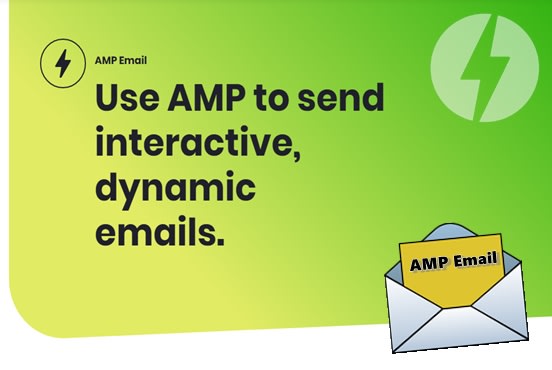 AMP Email

Use AMP to send interactive, dynamic emails.

AMP Email